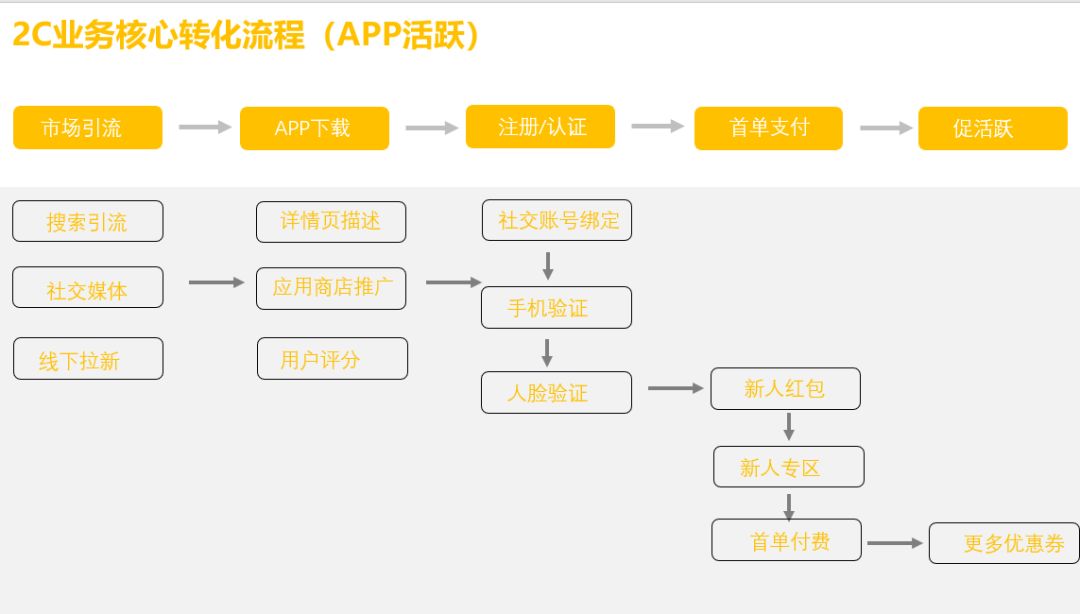 2C业务核心转化流程（APP活跃）

市场引流

APP下载

注册/认证

首单支付

促活跃

搜索引流

社交媒体

线下拉新

详情页描述

应用商店推广

用户评分

社交账号绑定

手机验证

人脸验证

新人红包

新人专区

首单付费

更多优惠券